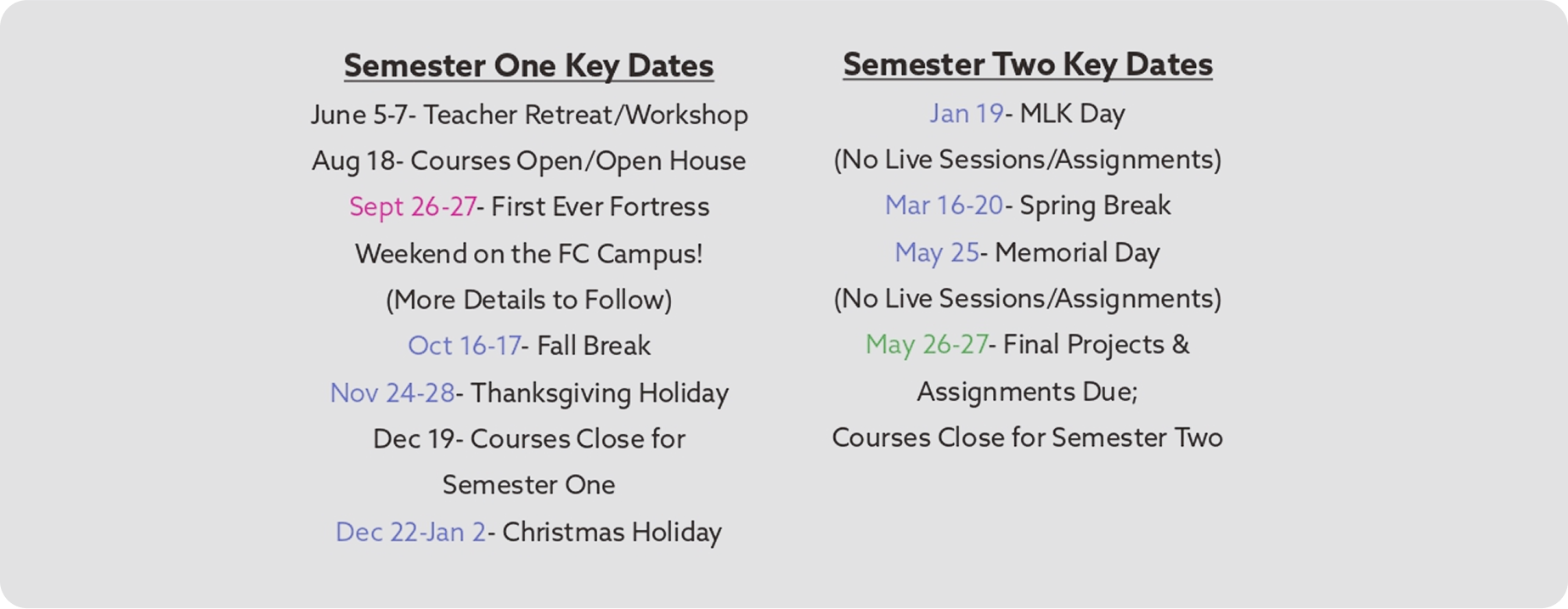 Semester One Key Dates

June 5-7- Teacher Retreat/Workshop

Aug 18- Courses Open/Open House

Sept 26-27- First Ever Fortress Weekend on the FC Campus! (More Details to Follow)

Oct 16-17- Fall Break

Nov 24-28- Thanksgiving Holiday

Dec 19- Courses Close for Semester One

Dec 22-Jan 2- Christmas Holiday

Semester Two Key Dates

Jan 19- MLK Day (No Live Sessions/Assignments)

Mar 16-20- Spring Break

May 25- Memorial Day (No Live Sessions/Assignments)

May 26-27- Final Projects & Assignments Due; Courses Close for Semester Two